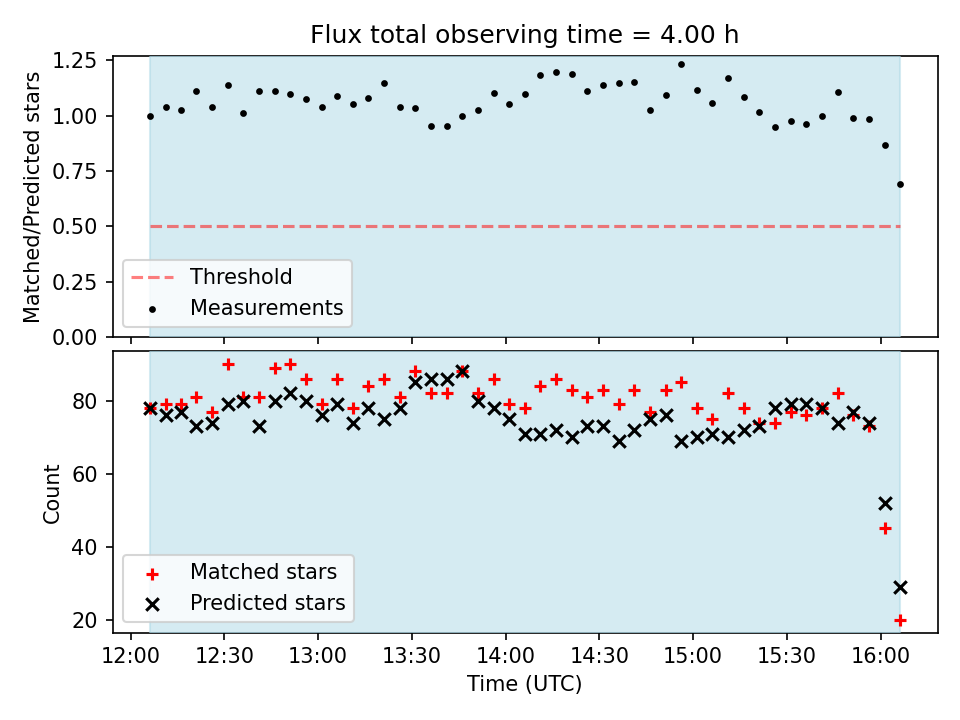 Flux total observing time = 4.00 h

Matched/Predicted stars

1.25
1.00
0.75
0.50
0.25
0.00

Threshold
Measurements

Count

80
60
40
20

Matched stars
Predicted stars

12:00
12:30
13:00
13:30
14:00
14:30
15:00
15:30
16:00

Time (UTC)